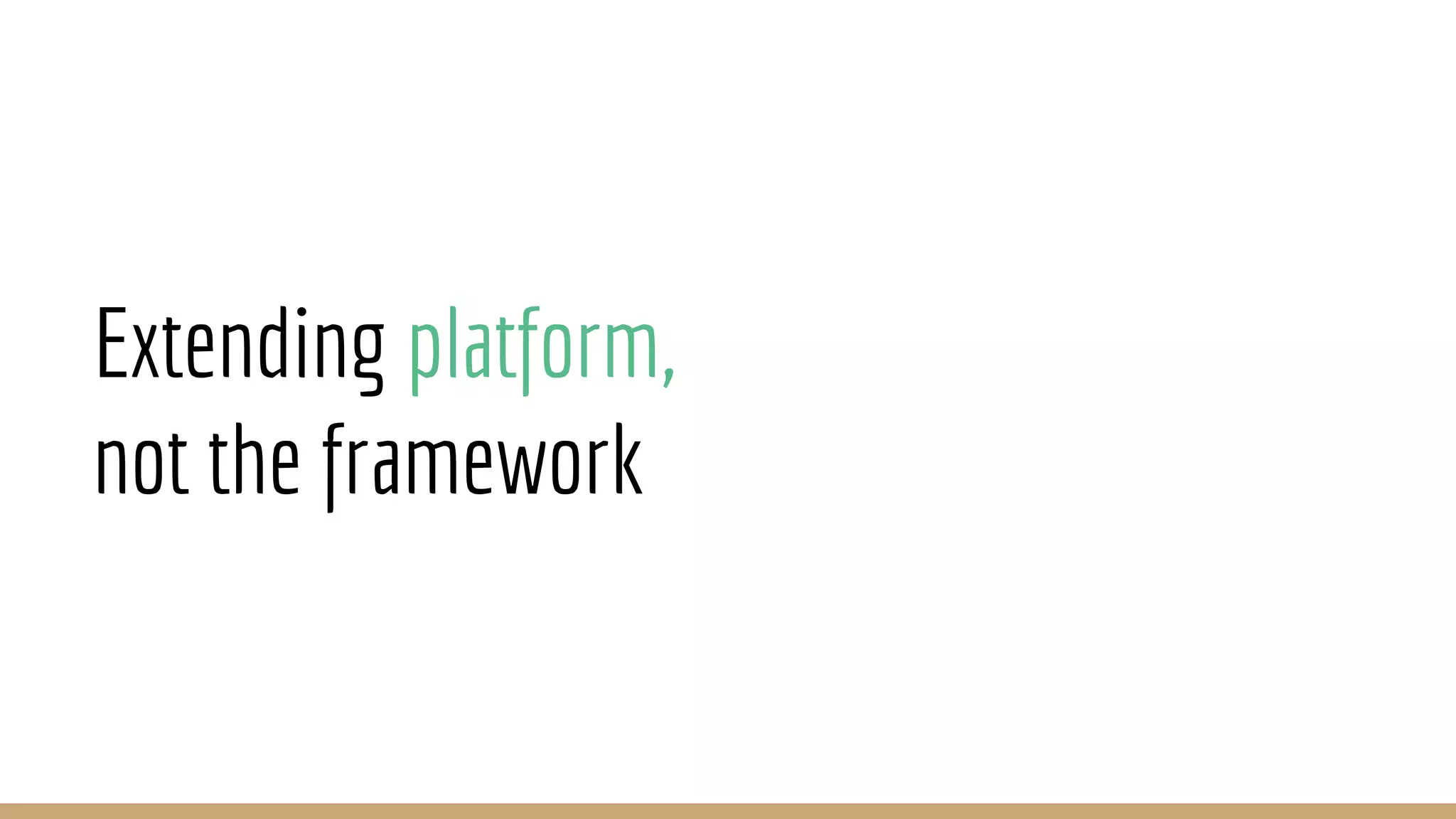 Extending platform,
not the framework